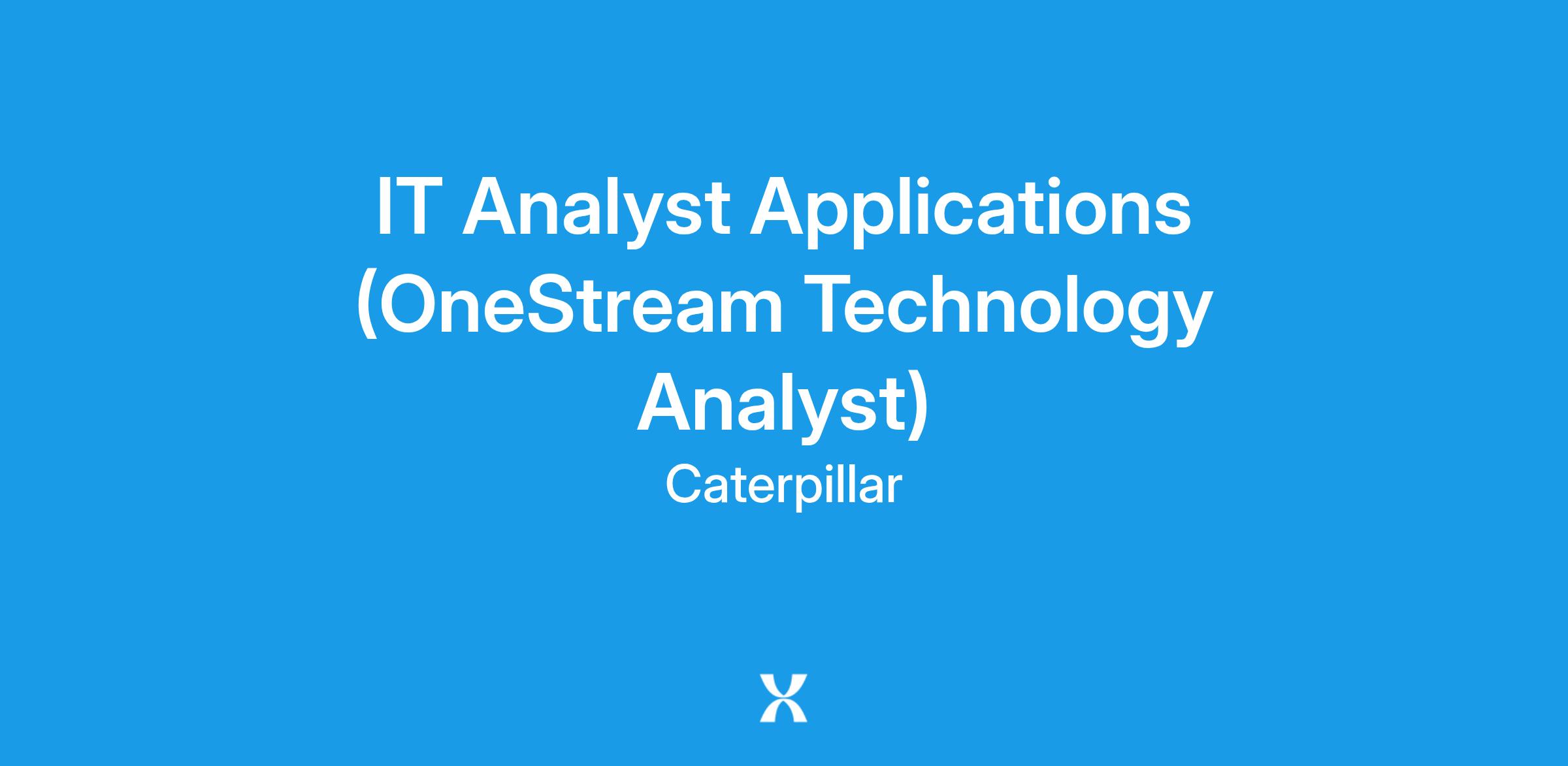 IT Analyst Applications (OneStream Technology Analyst)

Caterpillar